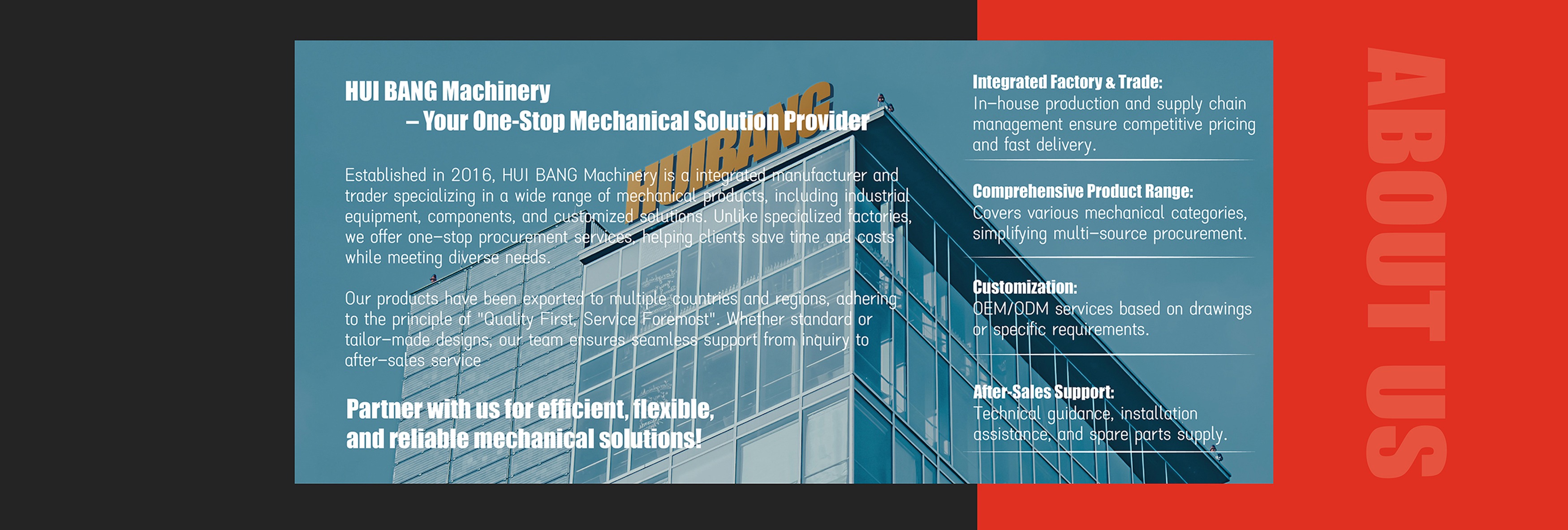 HUI BANG Machinery
– Your One-Stop Mechanical Solution Provider

HUIBANG

Established in 2016, HUI BANG Machinery is a integrated manufacturer and trader specializing in a wide range of mechanical products, including industrial equipment, components, and customized solutions. Unlike specialized factories, we offer one–stop procurement services, helping clients save time and costs while meeting diverse needs.

Our products have been exported to multiple countries and regions, adhering to the principle of "Quality First, Service Foremost". Whether standard or tailor–made designs, our team ensures seamless support from inquiry to after–sales service

Partner with us for efficient, flexible, and reliable mechanical solutions!

Integrated Factory & Trade:
In–house production and supply chain management ensure competitive pricing and fast delivery.

Comprehensive Product Range:
Covers various mechanical categories, simplifying multi–source procurement.

Customization:
OEM/ODM services based on drawings or specific requirements.

After-Sales Support:
Technical guidance, installation assistance, and spare parts supply.

ABOUT US